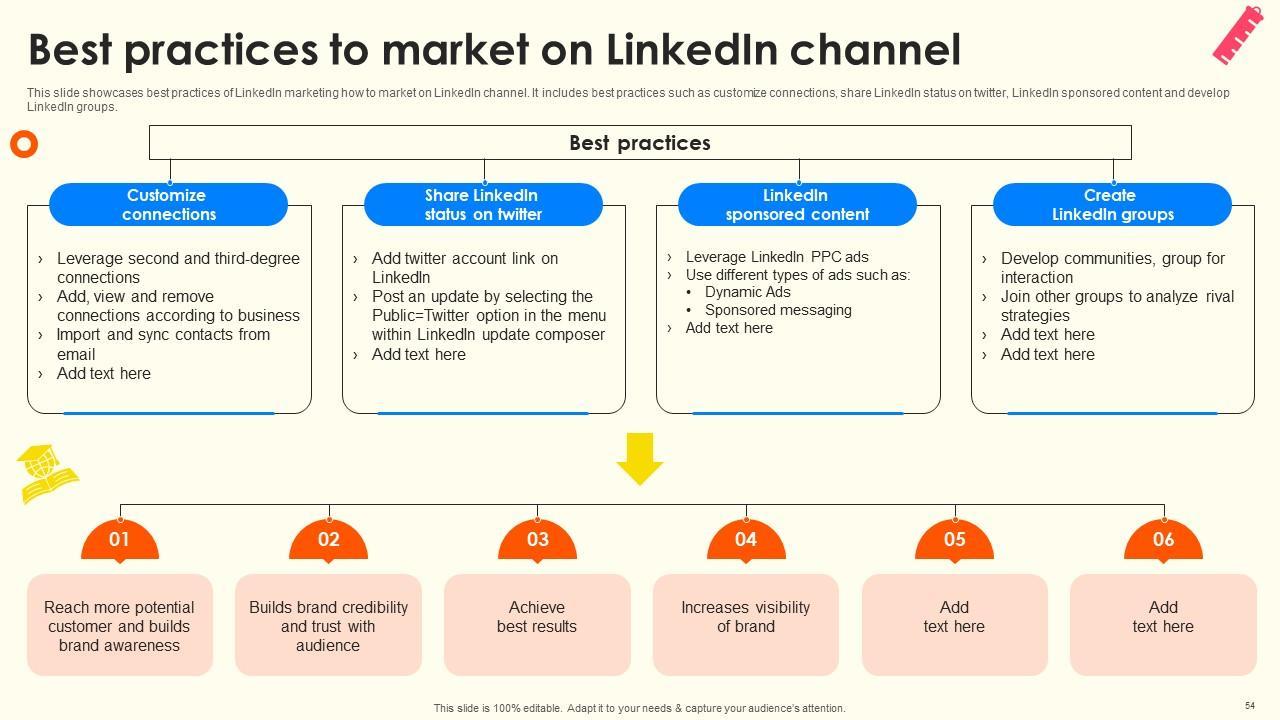 Best practices to market on LinkedIn channel

This slide showcases best practices of LinkedIn marketing how to market on LinkedIn channel. It includes best practices such as customize connections, share LinkedIn status on twitter, LinkedIn sponsored content and develop LinkedIn groups.

Best practices

Customize connections

› Leverage second and third-degree connections
› Add, view and remove connections according to business
› Import and sync contacts from email
› Add text here

Share LinkedIn status on twitter

› Add twitter account link on LinkedIn
› Post an update by selecting the Public=Twitter option in the menu within LinkedIn update composer
› Add text here

LinkedIn sponsored content

› Leverage LinkedIn PPC ads
› Use different types of ads such as:
• Dynamic Ads
• Sponsored messaging
› Add text here

Create LinkedIn groups

› Develop communities, group for interaction
› Join other groups to analyze rival strategies
› Add text here
› Add text here

01
Reach more potential customer and builds brand awareness

02
Builds brand credibility and trust with audience

03
Achieve best results

04
Increases visibility of brand

05
Add text here

06
Add text here

This slide is 100% editable. Adapt it to your needs & capture your audience's attention.

54